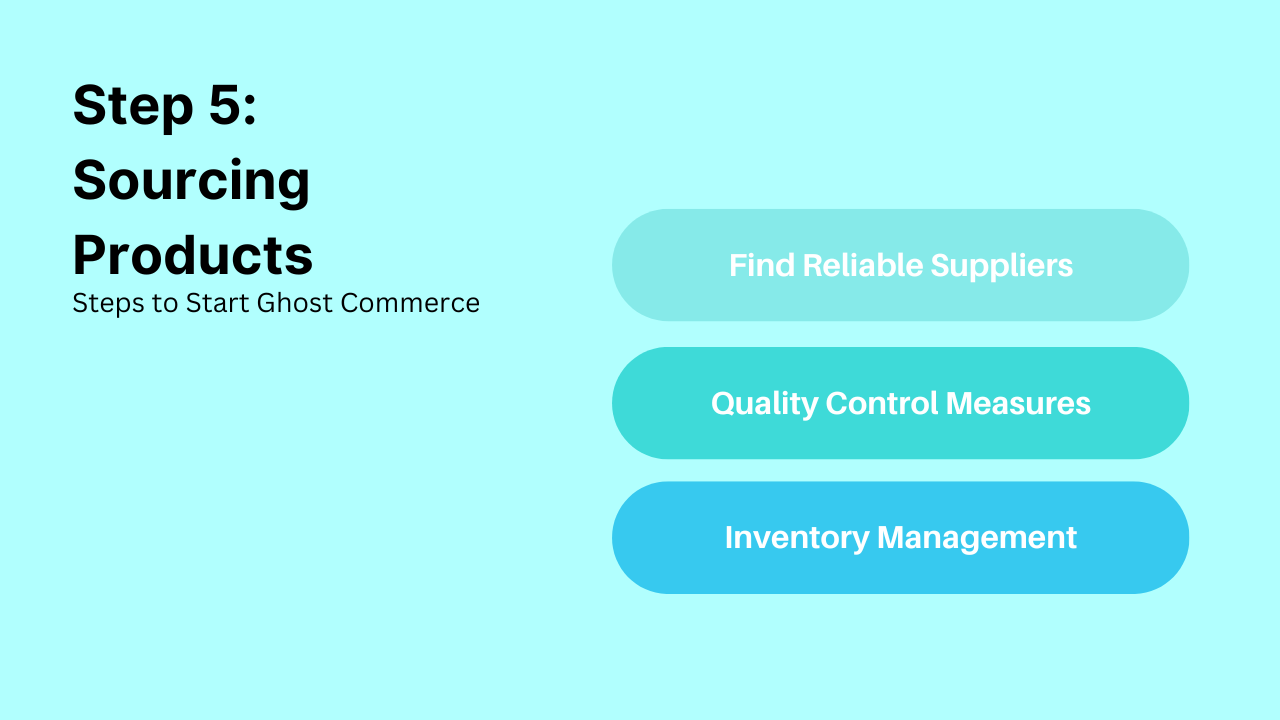 Step 5: Sourcing Products

Steps to Start Ghost Commerce

Find Reliable Suppliers

Quality Control Measures

Inventory Management